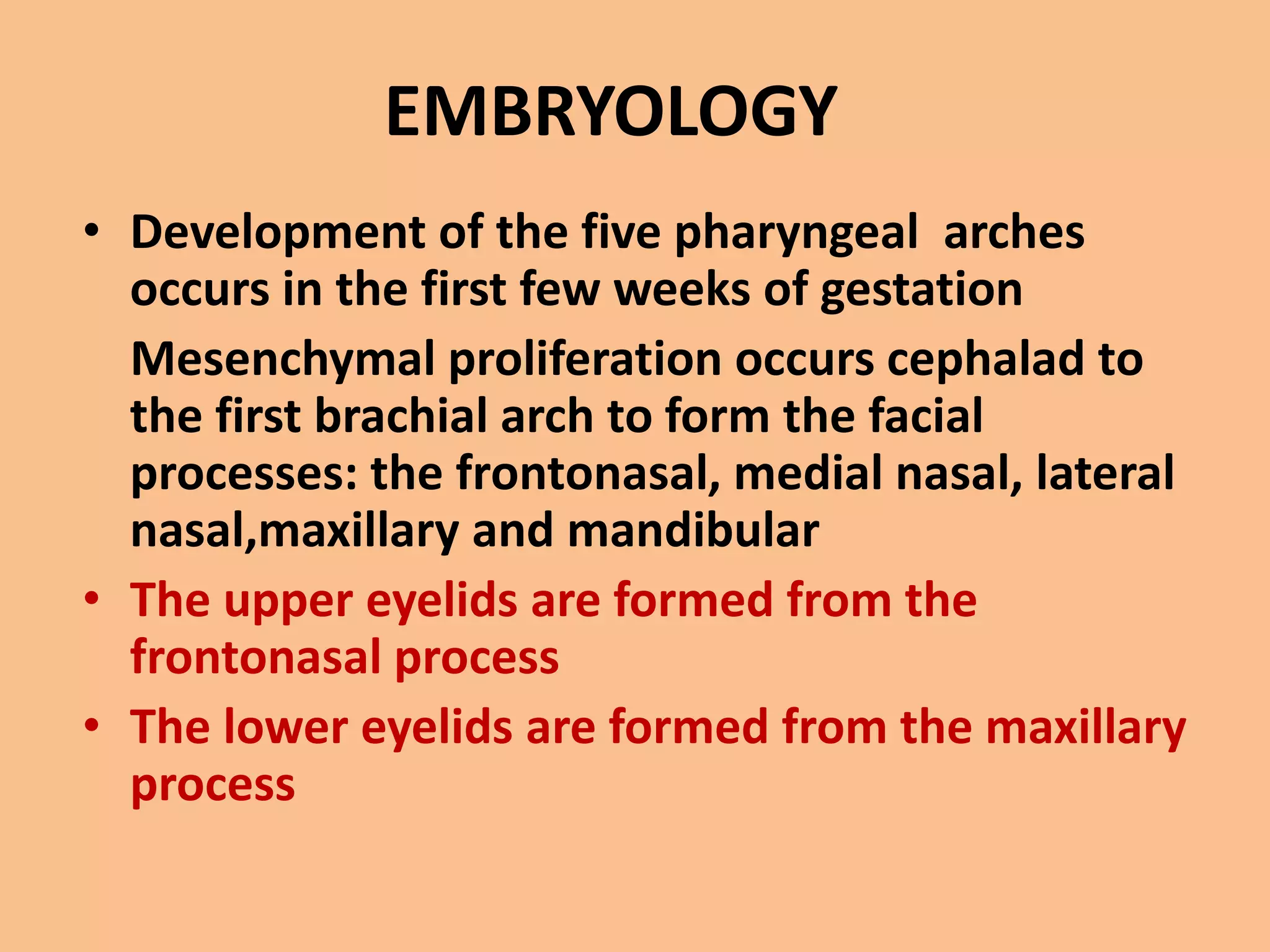 EMBRYOLOGY

• Development of the five pharyngeal arches occurs in the first few weeks of gestation

Mesenchymal proliferation occurs cephalad to the first brachial arch to form the facial processes: the frontonasal, medial nasal, lateral nasal,maxillary and mandibular

• The upper eyelids are formed from the frontonasal process

• The lower eyelids are formed from the maxillary process